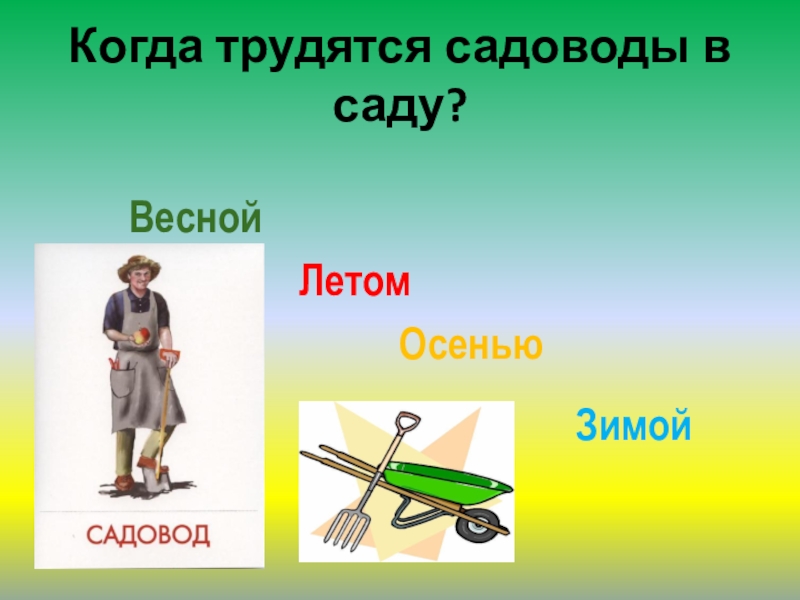 Когда трудятся садоводы в саду?

Весной

Летом

Осенью

Зимой

САДОВОД